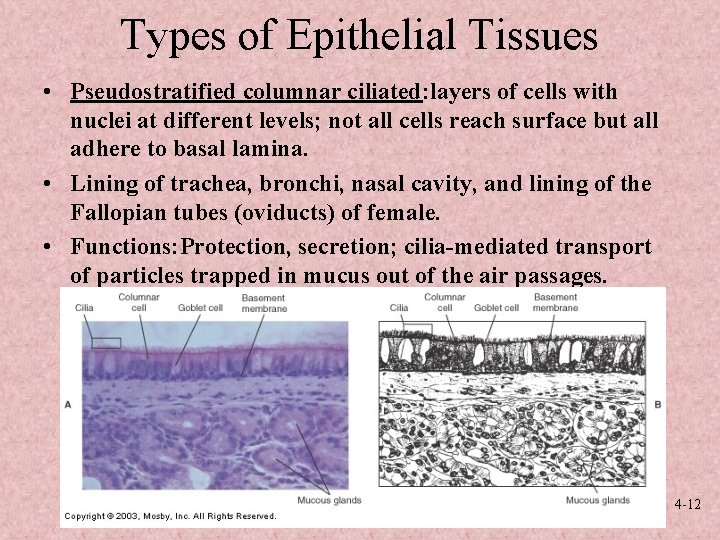 Types of Epithelial Tissues

• Pseudostratified columnar ciliated:layers of cells with nuclei at different levels; not all cells reach surface but all adhere to basal lamina.

• Lining of trachea, bronchi, nasal cavity, and lining of the Fallopian tubes (oviducts) of female.

• Functions:Protection, secretion; cilia-mediated transport of particles trapped in mucus out of the air passages.

Cilia
Columnar cell
Goblet cell
Basement membrane
A
Mucous glands

Cilia
Columnar cell
Goblet cell
Basement membrane
B
Mucous glands

Copyright © 2003, Mosby, Inc. All Rights Reserved.

4-12